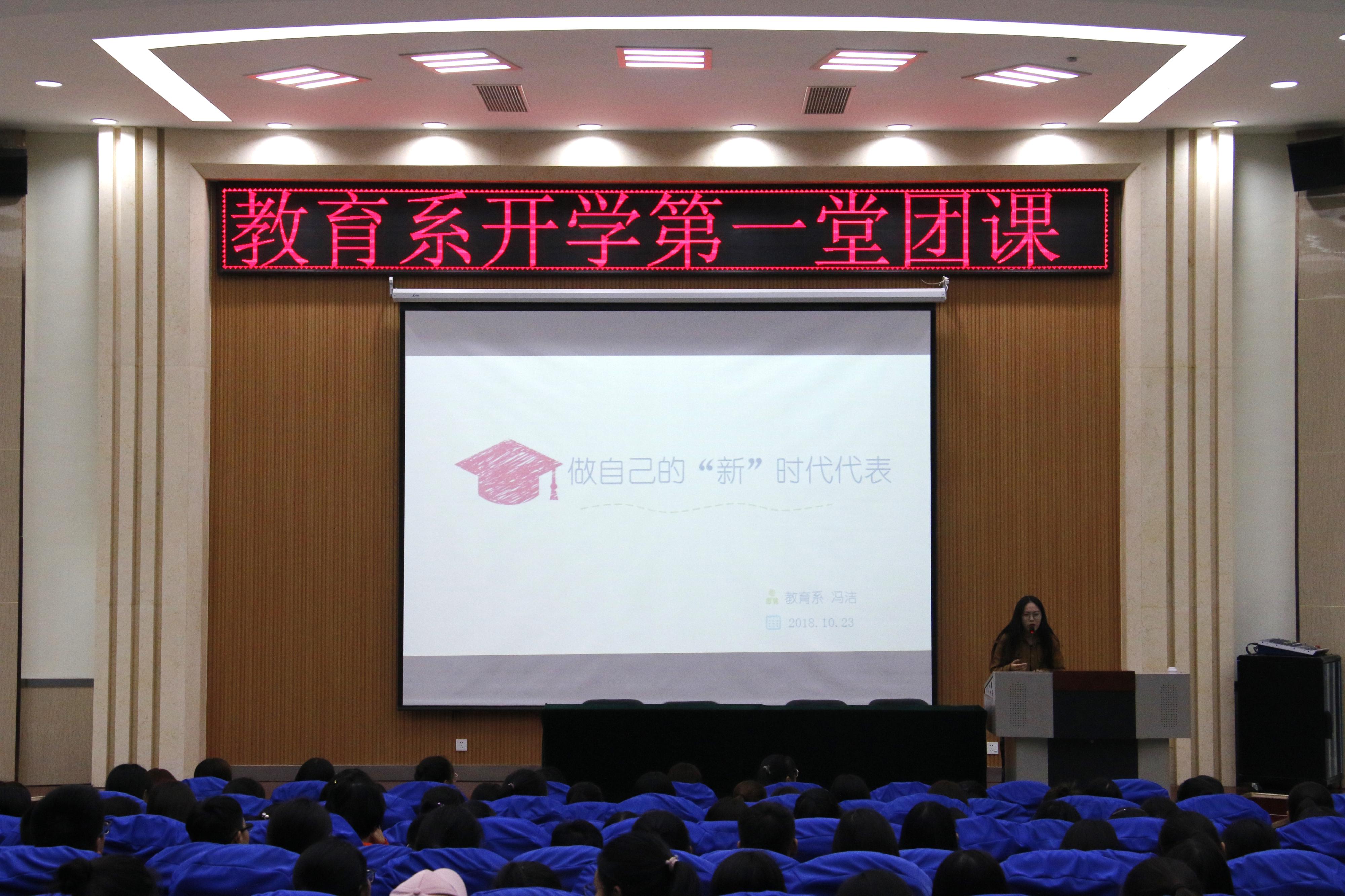 教育系开学第一堂团课

做自己的“新”时代代表

教育系 冯洁

2018.10.23